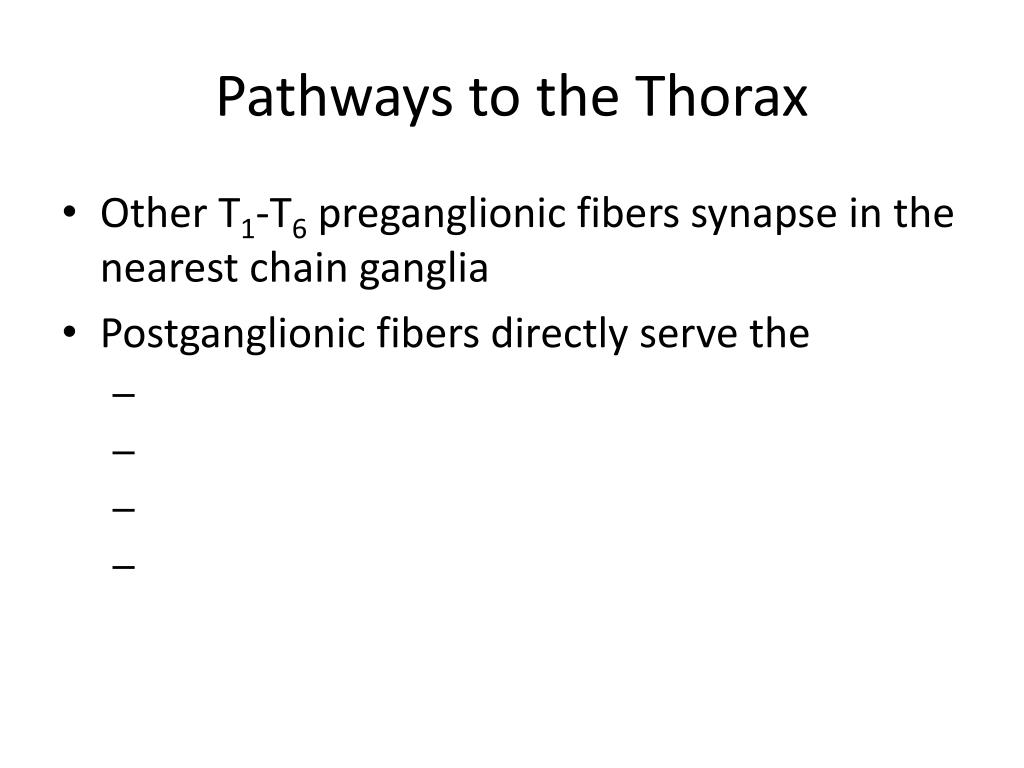 Pathways to the Thorax

• Other $T_1$-$T_6$ preganglionic fibers synapse in the nearest chain ganglia
• Postganglionic fibers directly serve the
– 
– 
– 
–